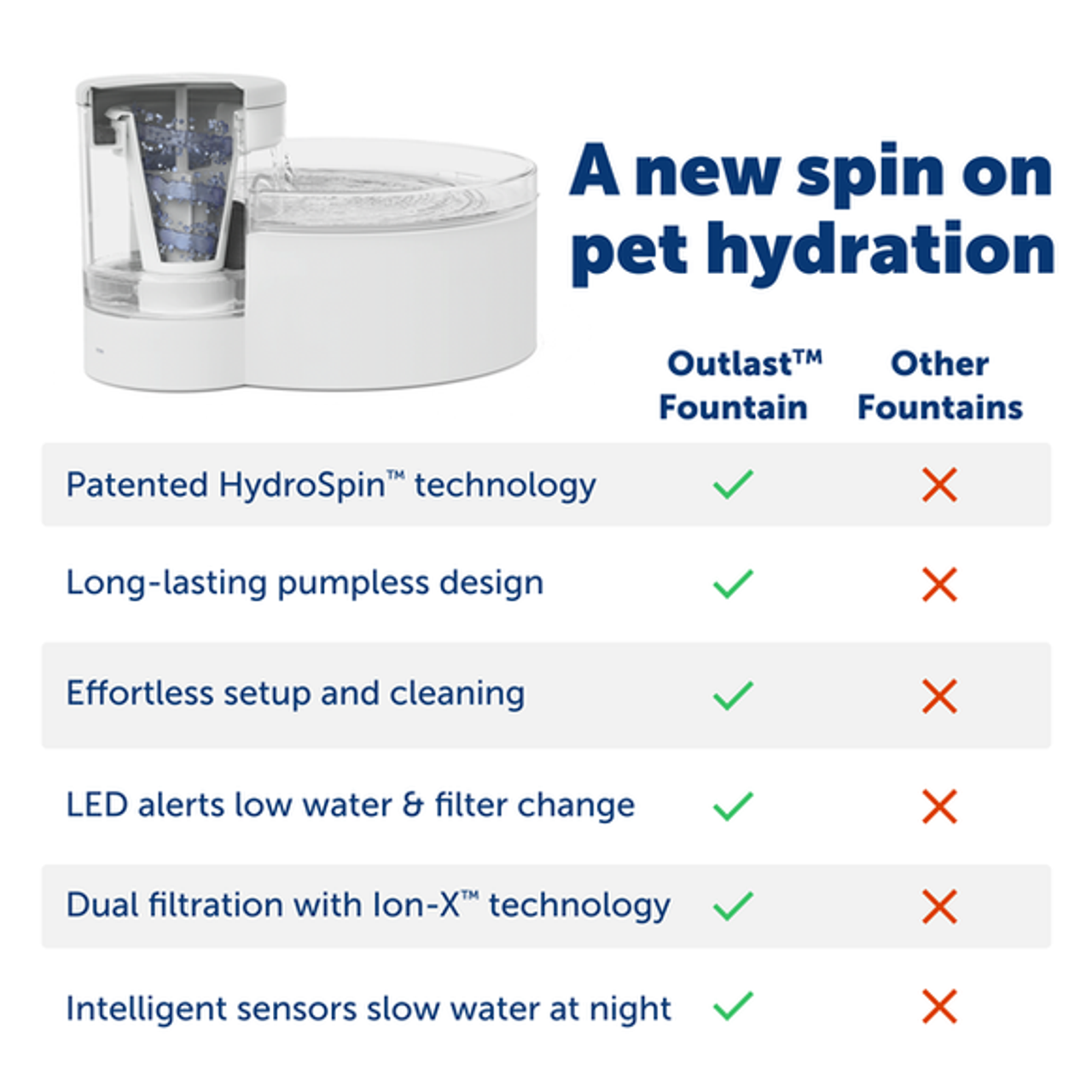 A new spin on pet hydration

| | Outlast™ Fountain | Other Fountains |
|---|---|---|
| Patented HydroSpin™ technology | ✓ | ✗ |
| Long-lasting pumpless design | ✓ | ✗ |
| Effortless setup and cleaning | ✓ | ✗ |
| LED alerts low water & filter change | ✓ | ✗ |
| Dual filtration with Ion-X™ technology | ✓ | ✗ |
| Intelligent sensors slow water at night | ✓ | ✗ |